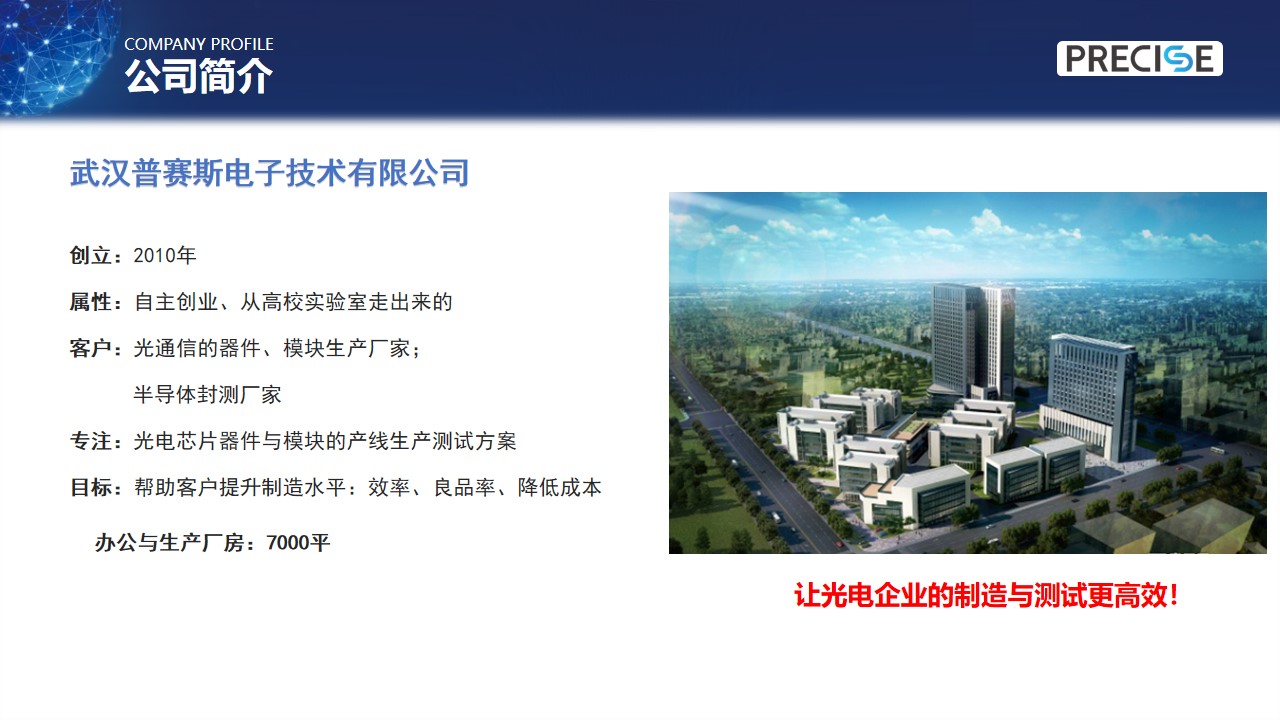 COMPANY PROFILE
公司简介

PRECISE

武汉普赛斯电子技术有限公司

创立：2010年

属性：自主创业、从高校实验室走出来的

客户：光通信的器件、模块生产厂家；
半导体封测厂家

专注：光电芯片器件与模块的产线生产测试方案

目标：帮助客户提升制造水平：效率、良品率、降低成本

办公与生产厂房：7000平

让光电企业的制造与测试更高效！